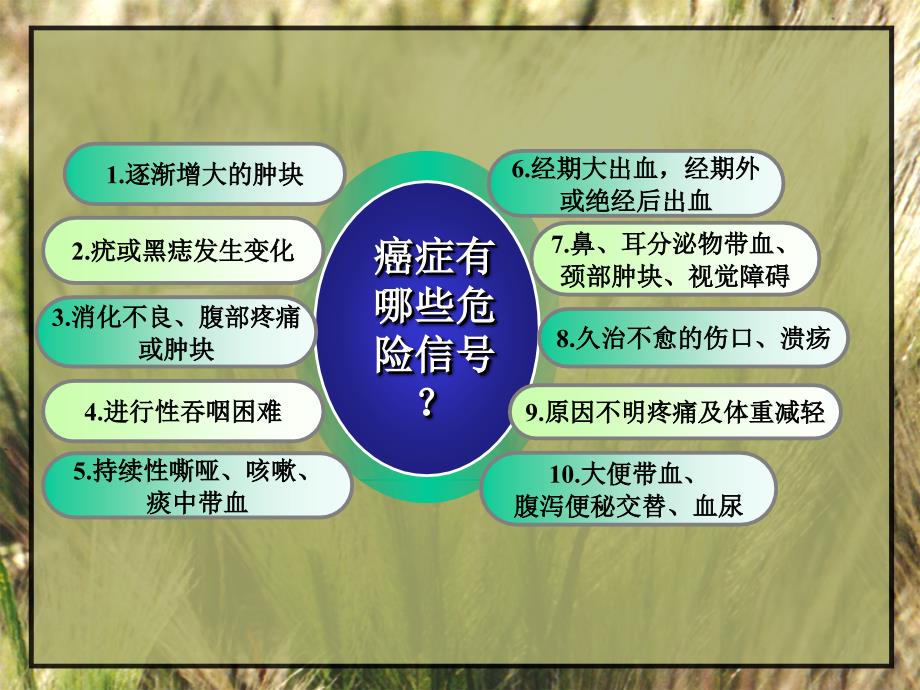 癌症有哪些危险信号？

1.逐渐增大的肿块

2.疣或黑痣发生变化

3.消化不良、腹部疼痛或肿块

4.进行性吞咽困难

5.持续性嘶哑、咳嗽、痰中带血

6.经期大出血，经期外或绝经后出血

7.鼻、耳分泌物带血、颈部肿块、视觉障碍

8.久治不愈的伤口、溃疡

9.原因不明疼痛及体重减轻

10.大便带血、腹泻便秘交替、血尿